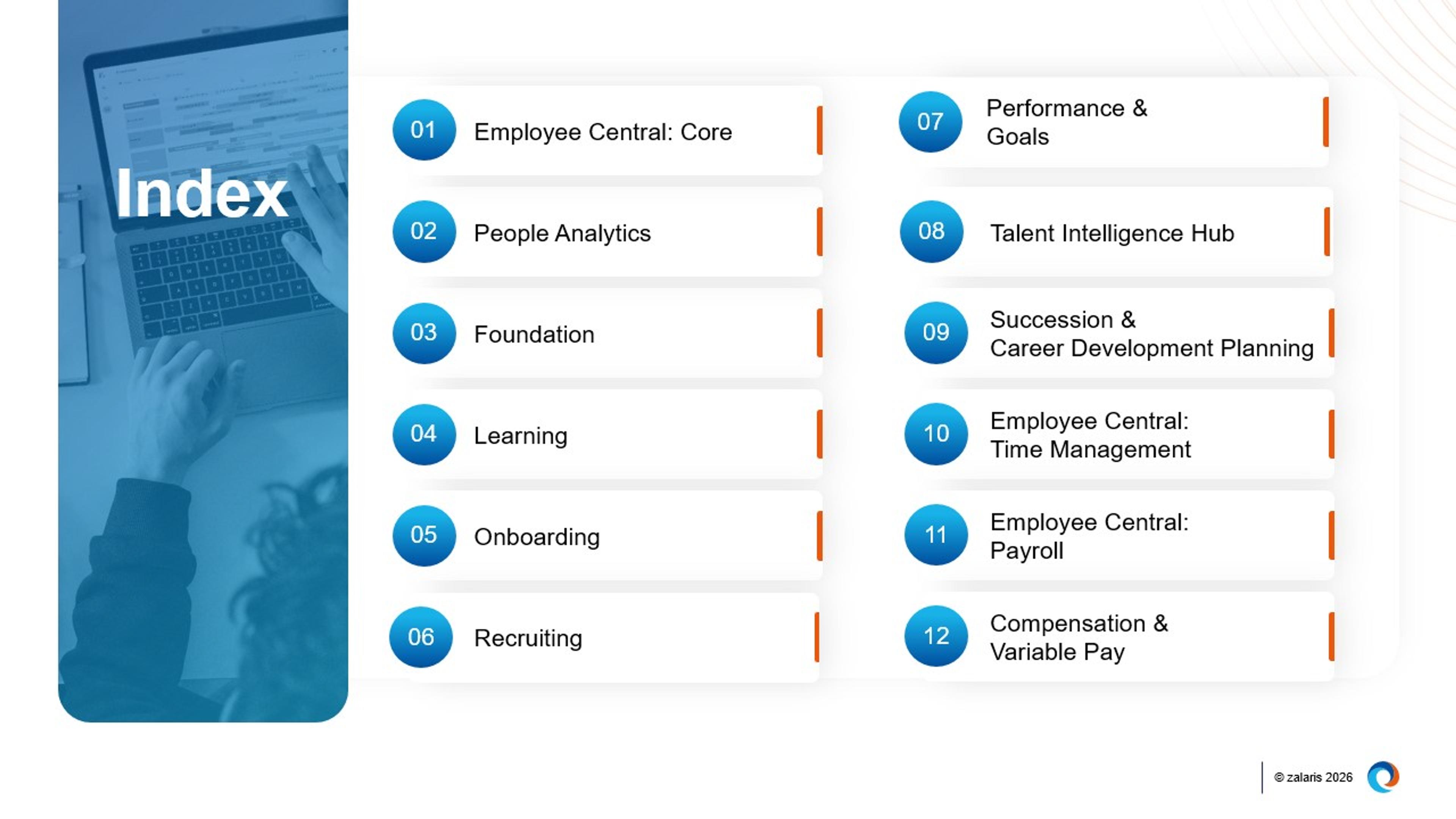 Index

01 Employee Central: Core

02 People Analytics

03 Foundation

04 Learning

05 Onboarding

06 Recruiting

07 Performance & Goals

08 Talent Intelligence Hub

09 Succession & Career Development Planning

10 Employee Central: Time Management

11 Employee Central: Payroll

12 Compensation & Variable Pay

© zalaris 2026